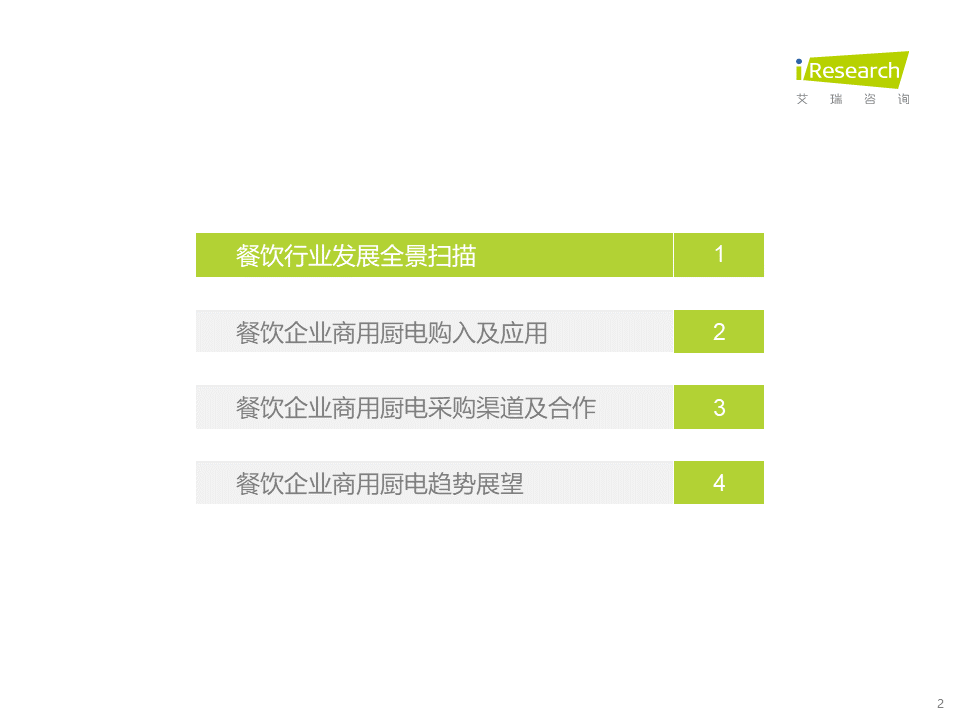 iResearch
艾 瑞 咨 询

餐饮行业发展全景扫描 1

餐饮企业商用厨电购入及应用 2

餐饮企业商用厨电采购渠道及合作 3

餐饮企业商用厨电趋势展望 4

2